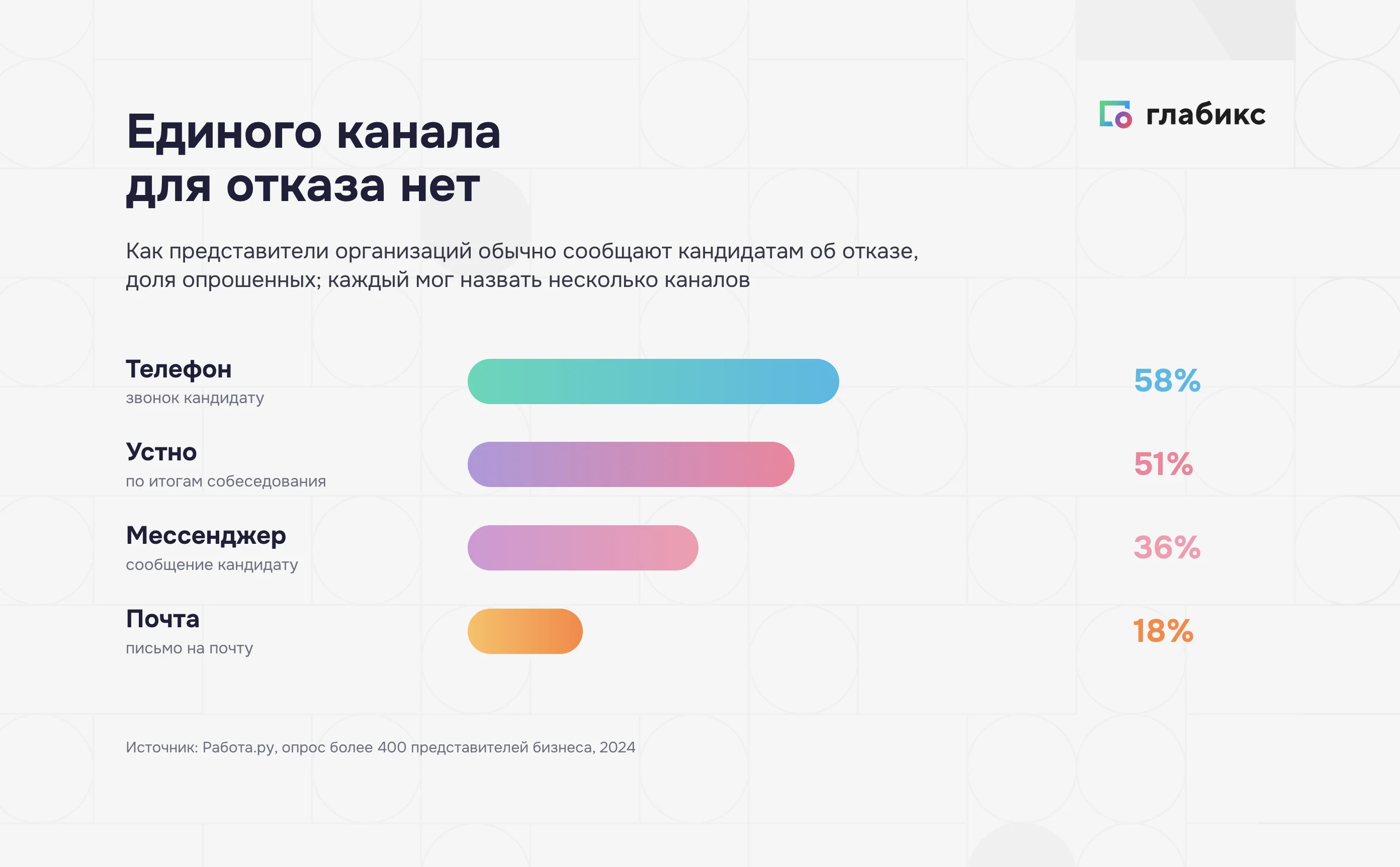 глабикс

Единого канала для отказа нет

Как представители организаций обычно сообщают кандидатам об отказе, доля опрошенных; каждый мог назвать несколько каналов

Телефон
звонок кандидату
58%

Устно
по итогам собеседования
51%

Мессенджер
сообщение кандидату
36%

Почта
письмо на почту
18%

Источник: Работа.ру, опрос более 400 представителей бизнеса, 2024